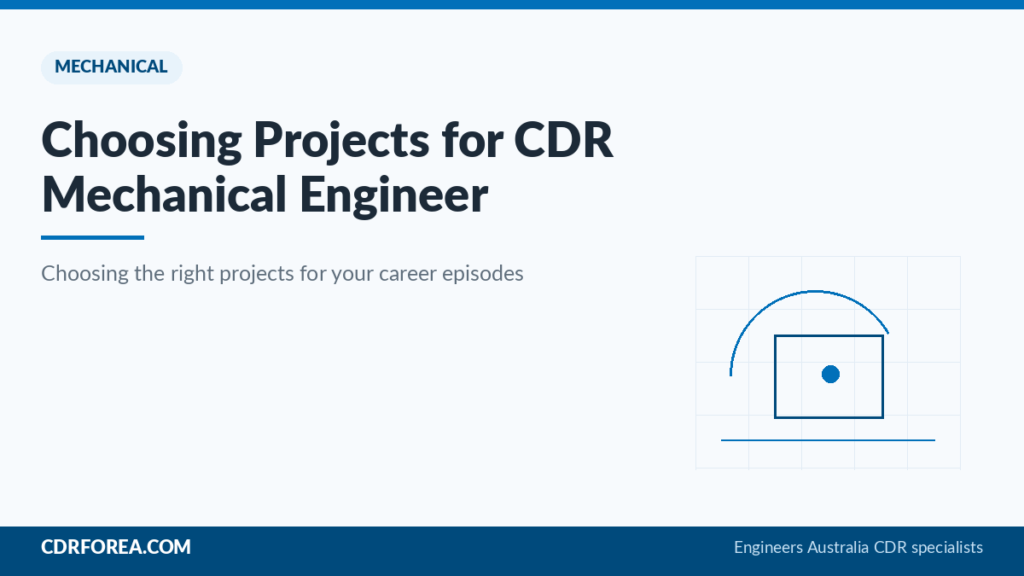 MECHANICAL

Choosing Projects for CDR Mechanical Engineer

Choosing the right projects for your career episodes

CDRFOREA.COM

Engineers Australia CDR specialists